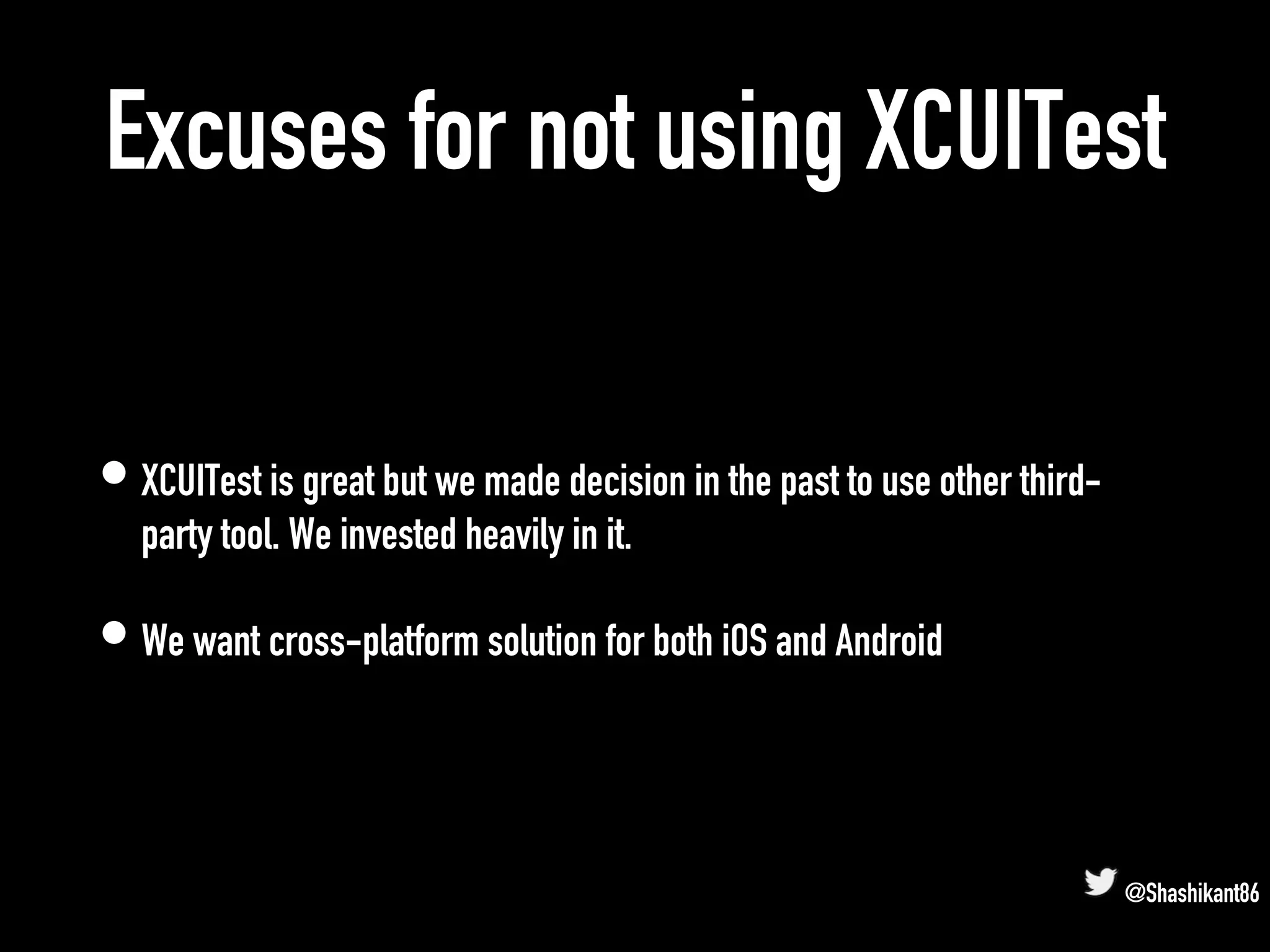 Excuses for not using XCUITest

• XCUITest is great but we made decision in the past to use other third-party tool. We invested heavily in it.

• We want cross-platform solution for both iOS and Android

@Shashikant86